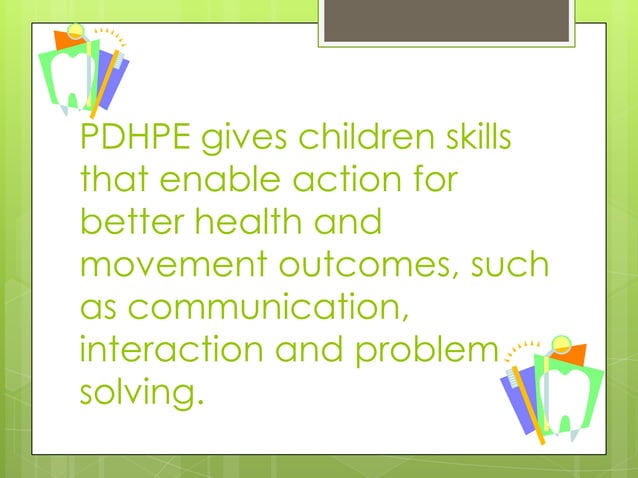 PDHPE gives children skills that enable action for better health and movement outcomes, such as communication, interaction and problem solving.